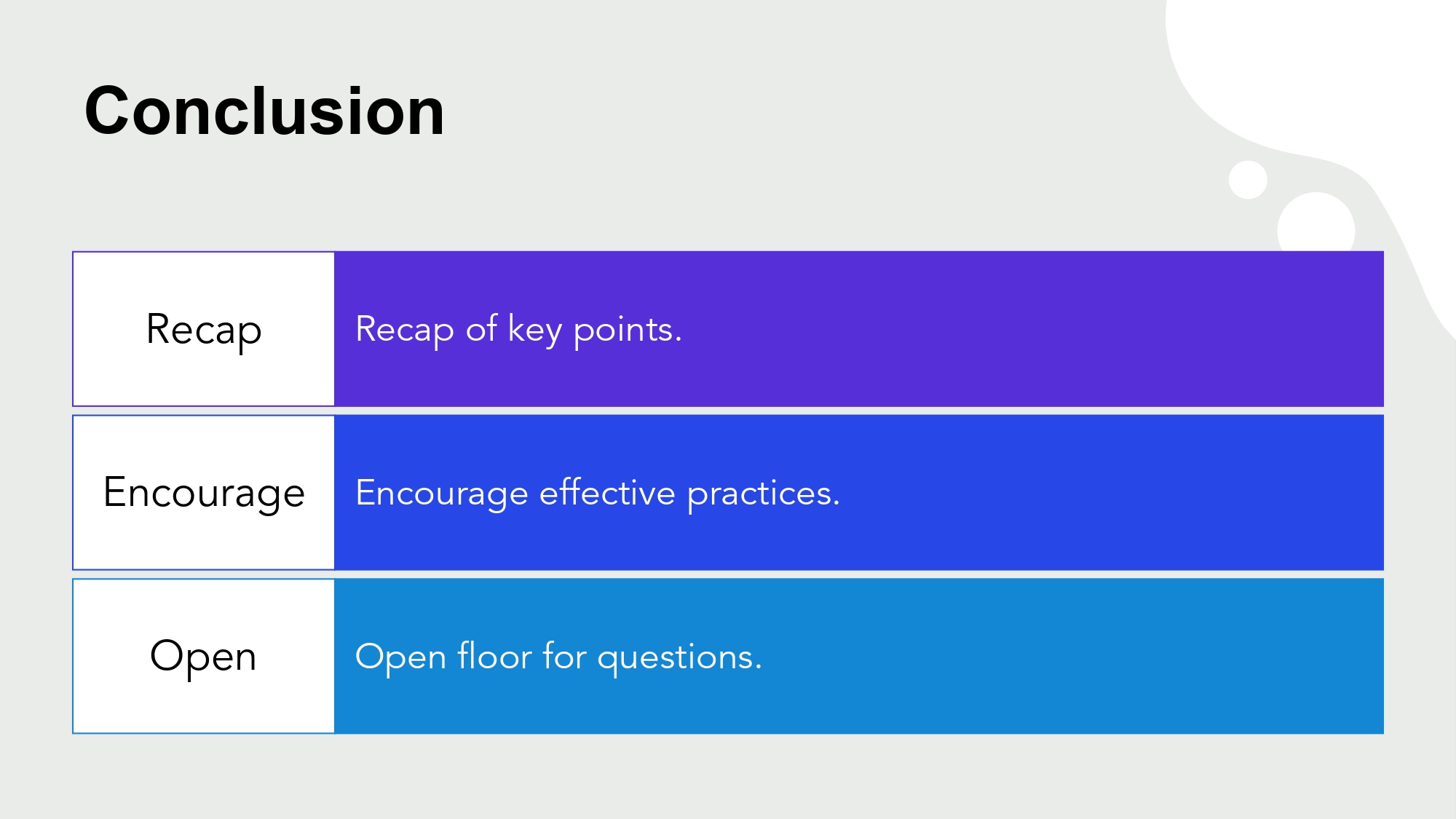 Conclusion

Recap

Recap of key points.

Encourage

Encourage effective practices.

Open

Open floor for questions.